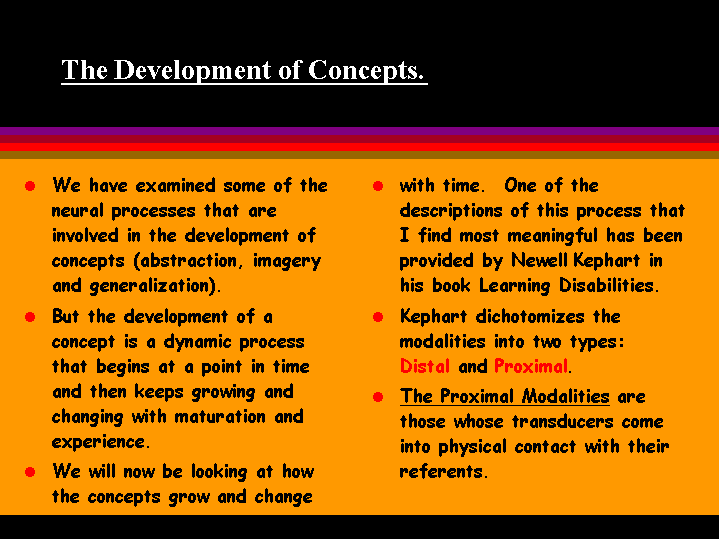 The Development of Concepts.

- We have examined some of the neural processes that are involved in the development of concepts (abstraction, imagery and generalization).
- But the development of a concept is a dynamic process that begins at a point in time and then keeps growing and changing with maturation and experience.
- We will now be looking at how the concepts grow and change

- with time. One of the descriptions of this process that I find most meaningful has been provided by Newell Kephart in his book Learning Disabilities.
- Kephart dichotomizes the modalities into two types: Distal and Proximal.
- The Proximal Modalities are those whose transducers come into physical contact with their referents.